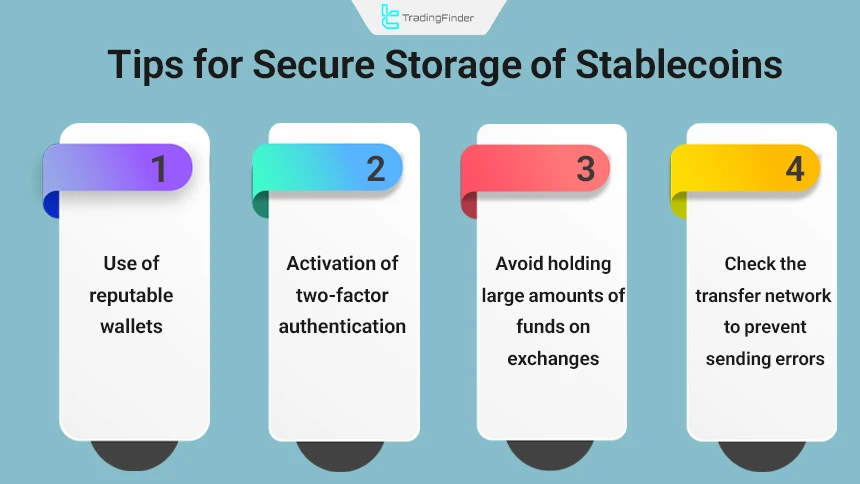 TradingFinder

Tips for Secure Storage of Stablecoins

1

Use of reputable wallets

2

Activation of two-factor authentication

3

Avoid holding large amounts of funds on exchanges

4

Check the transfer network to prevent sending errors